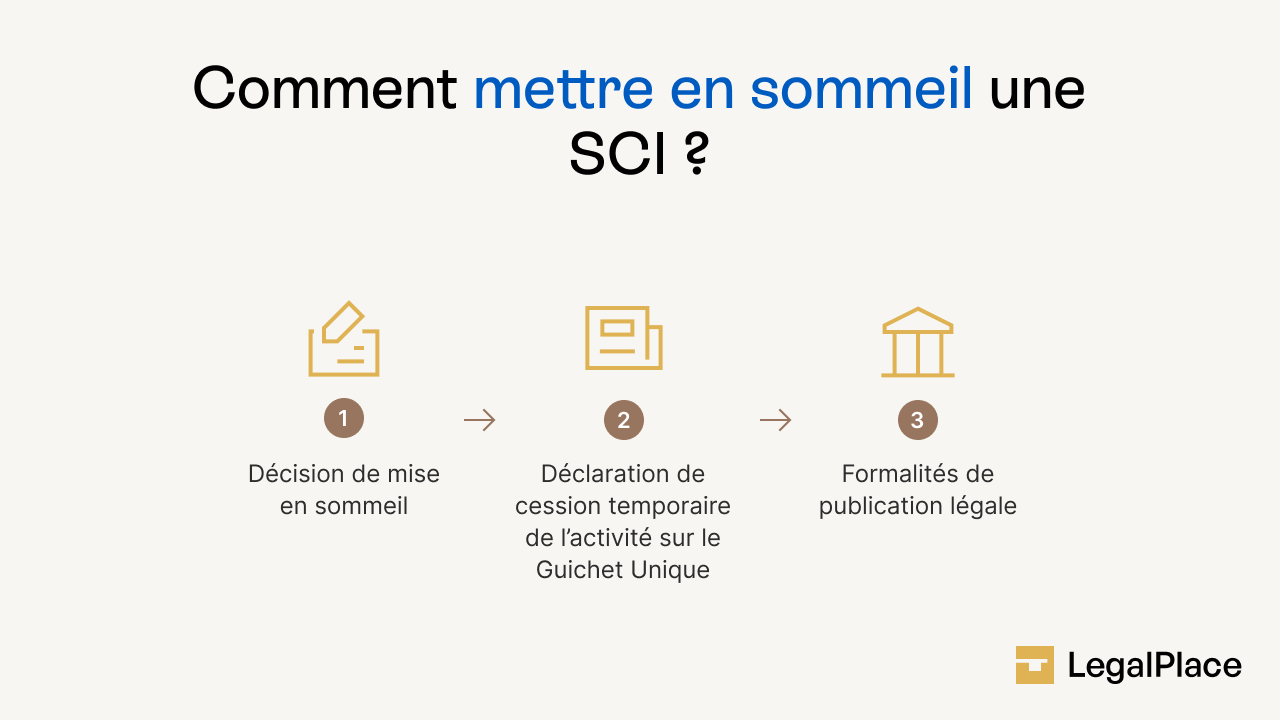 Comment mettre en sommeil une SCI ?

1

Décision de mise en sommeil

2

Déclaration de cession temporaire de l’activité sur le Guichet Unique

3

Formalités de publication légale

LegalPlace